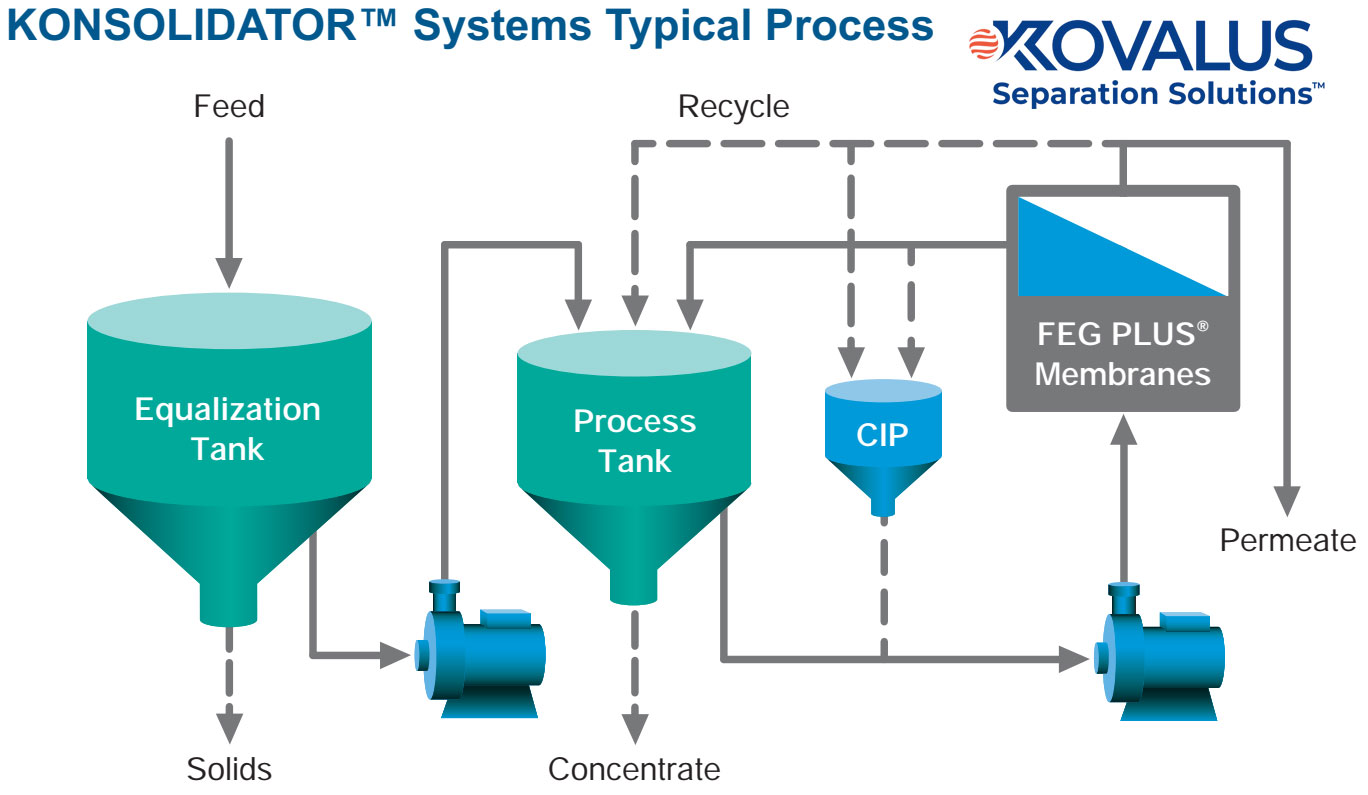 KONSOLIDATOR™ Systems Typical Process

KOVALUS
Separation Solutions™

Feed

Recycle

Equalization Tank

Process Tank

CIP

FEG PLUS® Membranes

Permeate

Solids

Concentrate